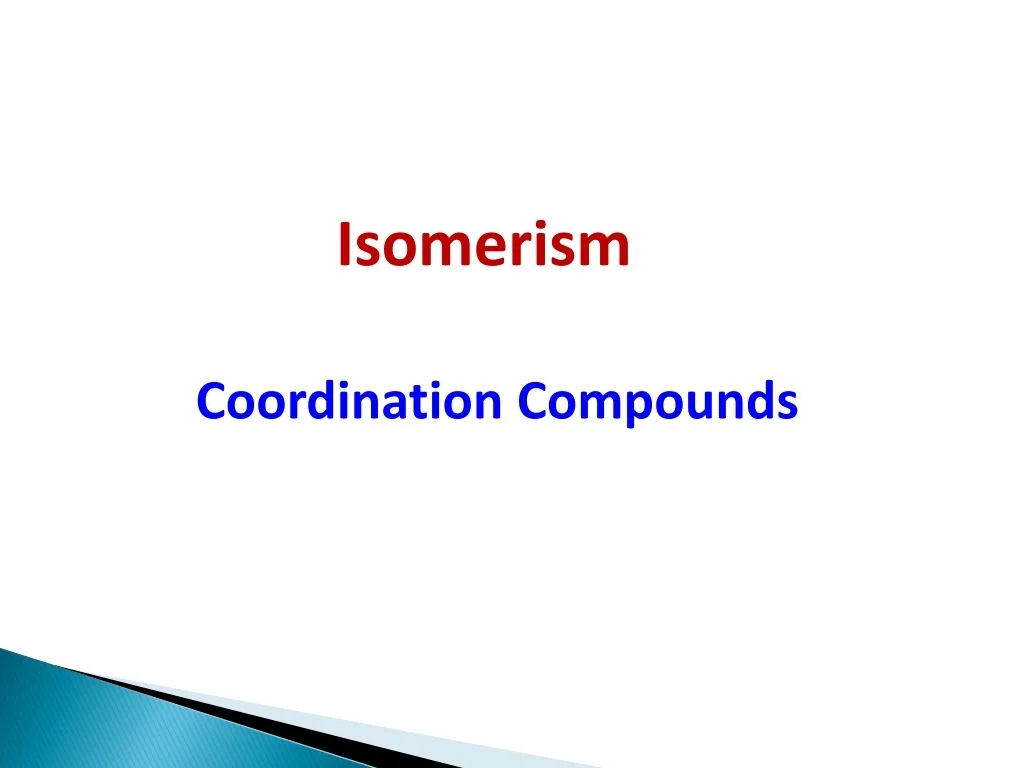 Isomerism

Coordination Compounds